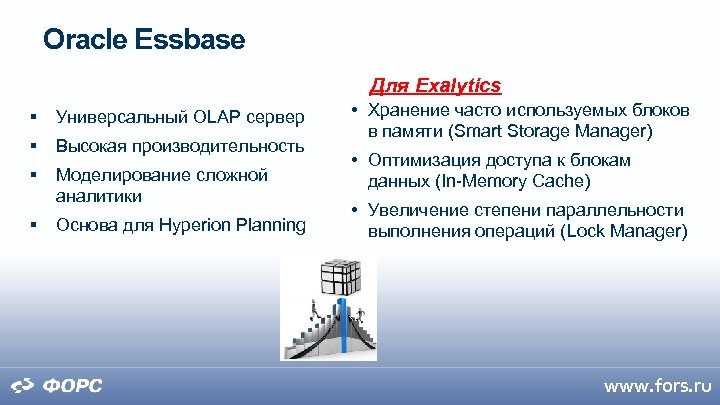 Oracle Essbase

▪ Универсальный OLAP сервер
▪ Высокая производительность
▪ Моделирование сложной аналитики
▪ Основа для Hyperion Planning

Для Exalytics

• Хранение часто используемых блоков в памяти (Smart Storage Manager)
• Оптимизация доступа к блокам данных (In-Memory Cache)
• Увеличение степени параллельности выполнения операций (Lock Manager)

ФОРС

www.fors.ru